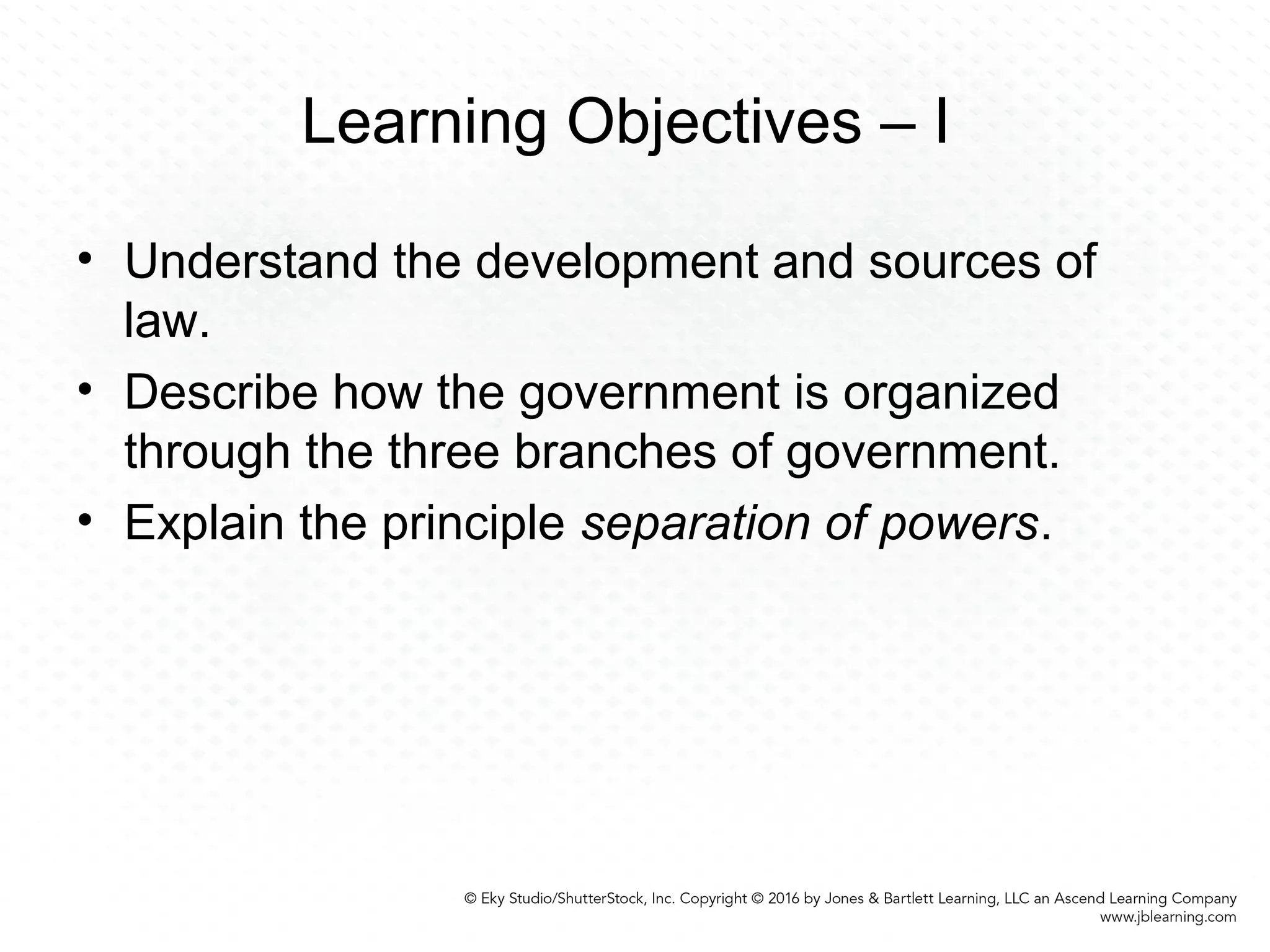 Learning Objectives – I

• Understand the development and sources of law.
• Describe how the government is organized through the three branches of government.
• Explain the principle separation of powers.

© Eky Studio/ShutterStock, Inc. Copyright © 2016 by Jones & Bartlett Learning, LLC an Ascend Learning Company
www.jblearning.com